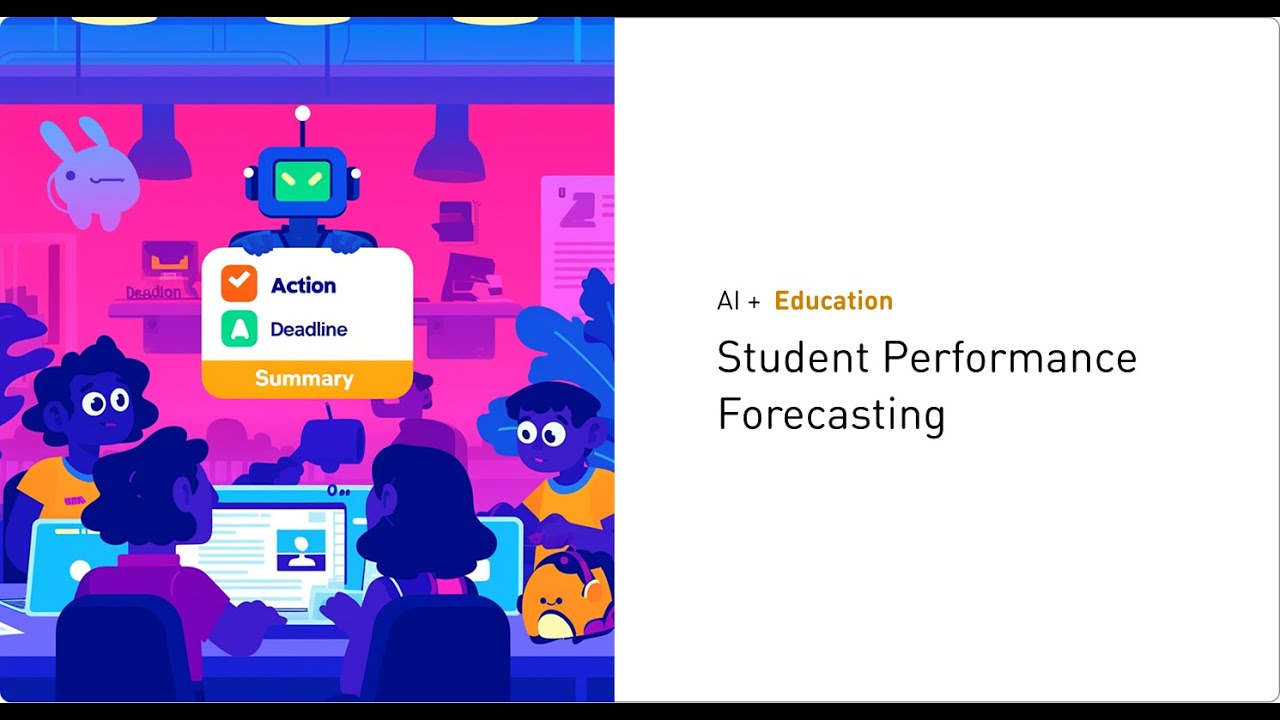 Deadlon

Action

Deadline

Summary

AI + Education

Student Performance Forecasting